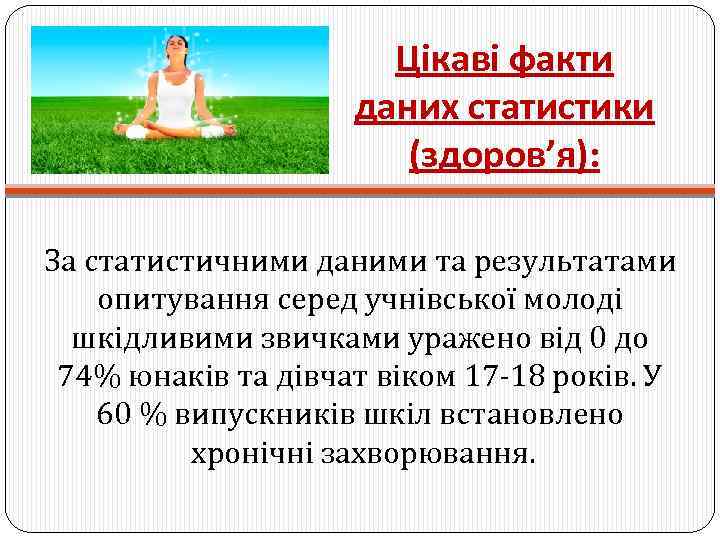 Цікаві факти даних статистики (здоров’я):

За статистичними даними та результатами опитування серед учнівської молоді шкідливими звичками уражено від 0 до 74% юнаків та дівчат віком 17-18 років. У 60 % випускників шкіл встановлено хронічні захворювання.